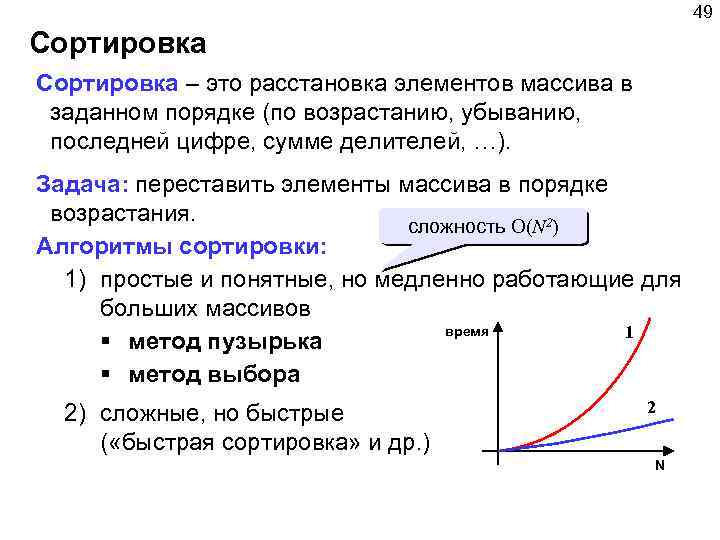 49

Сортировка

Сортировка – это расстановка элементов массива в заданном порядке (по возрастанию, убыванию, последней цифре, сумме делителей, …).

Задача: переставить элементы массива в порядке возрастания.

сложность $O(N^2)$

Алгоритмы сортировки:

1) простые и понятные, но медленно работающие для больших массивов

▪ метод пузырька

▪ метод выбора

2) сложные, но быстрые («быстрая сортировка» и др.)

время

1

2

N